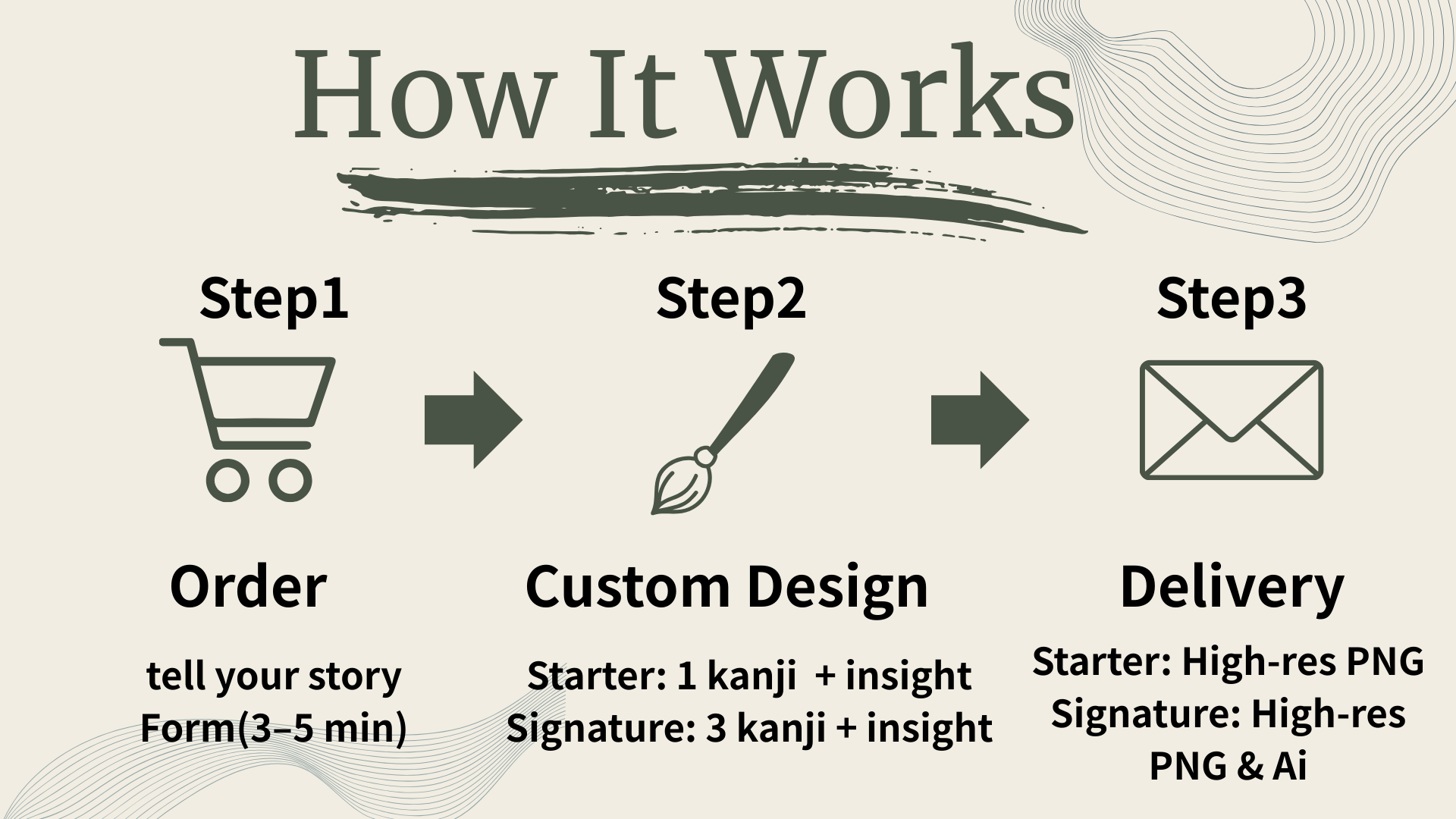 How It Works

Step1

Order

tell your story Form(3–5 min)

Step2

Custom Design

Starter: 1 kanji + insight
Signature: 3 kanji + insight

Step3

Delivery

Starter: High-res PNG
Signature: High-res PNG & Ai